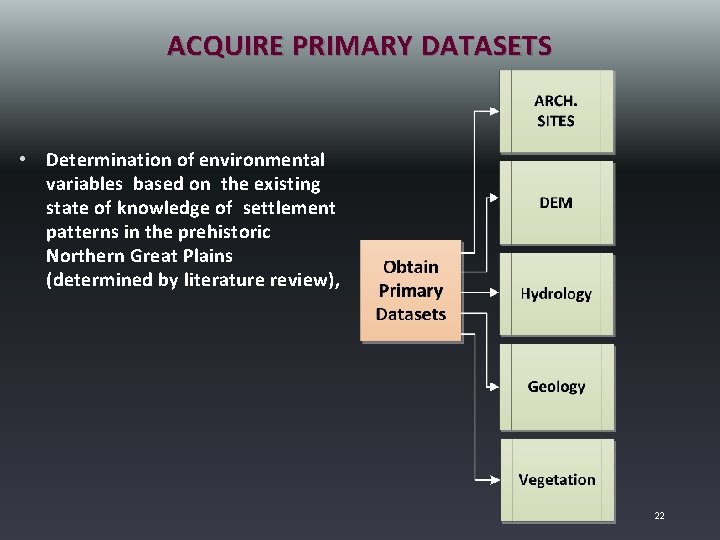 ACQUIRE PRIMARY DATASETS

• Determination of environmental variables based on the existing state of knowledge of settlement patterns in the prehistoric Northern Great Plains (determined by literature review),

Obtain Primary Datasets

ARCH. SITES

DEM

Hydrology

Geology

Vegetation

22